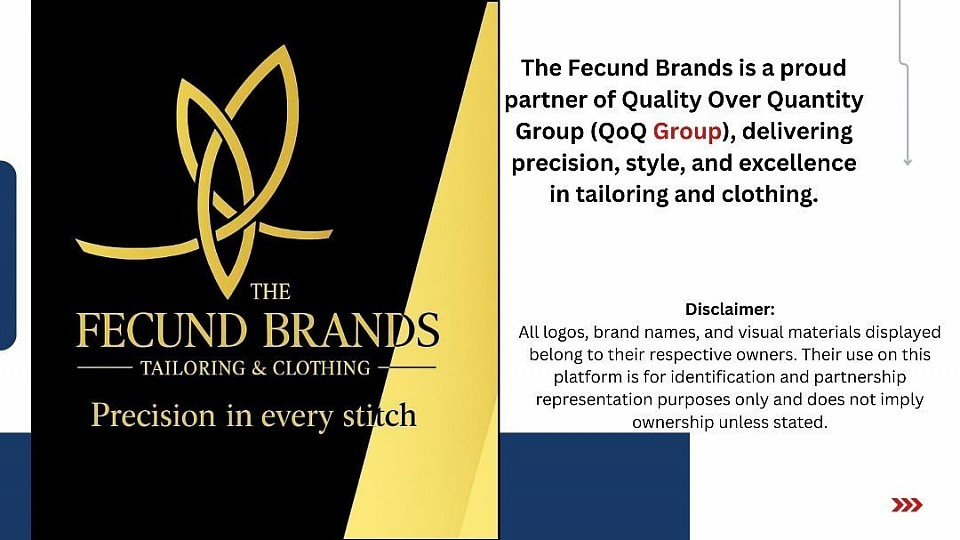 THE
FECUND BRANDS
TAILORING & CLOTHING
Precision in every stitch

The Fecund Brands is a proud partner of Quality Over Quantity Group (QoQ Group), delivering precision, style, and excellence in tailoring and clothing.

Disclaimer:
All logos, brand names, and visual materials displayed belong to their respective owners. Their use on this platform is for identification and partnership representation purposes only and does not imply ownership unless stated.